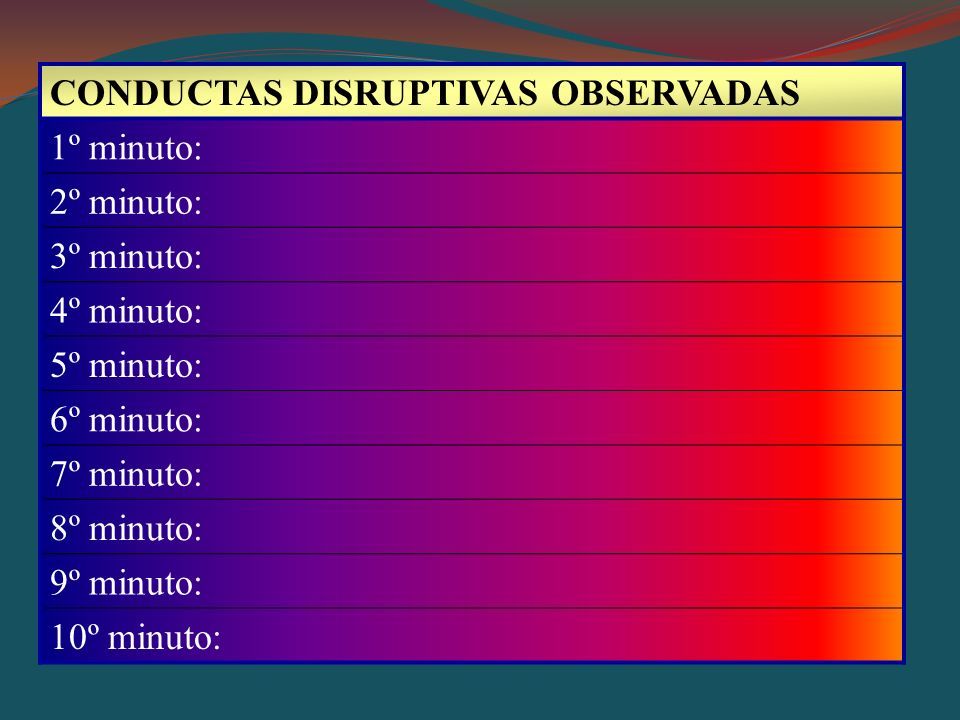 | CONDUCTAS DISRUPTIVAS OBSERVADAS |
|---|
| 1º minuto: |
| 2º minuto: |
| 3º minuto: |
| 4º minuto: |
| 5º minuto: |
| 6º minuto: |
| 7º minuto: |
| 8º minuto: |
| 9º minuto: |
| 10º minuto: |